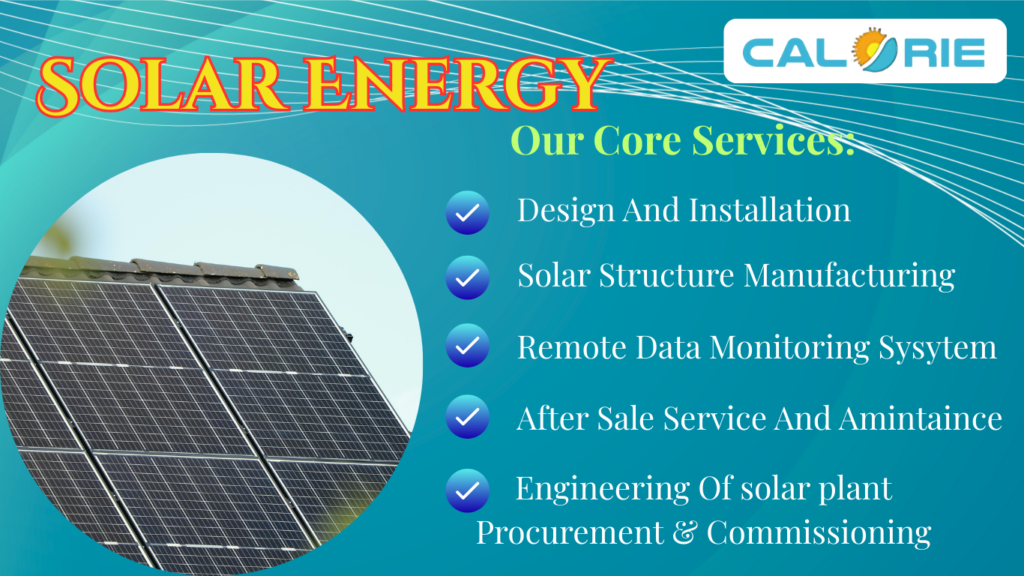 CALORIE

SOLAR ENERGY

Our Core Services:

Design And Installation

Solar Structure Manufacturing

Remote Data Monitoring Sysytem

After Sale Service And Amintaince

Engineering Of solar plant Procurement & Commissioning